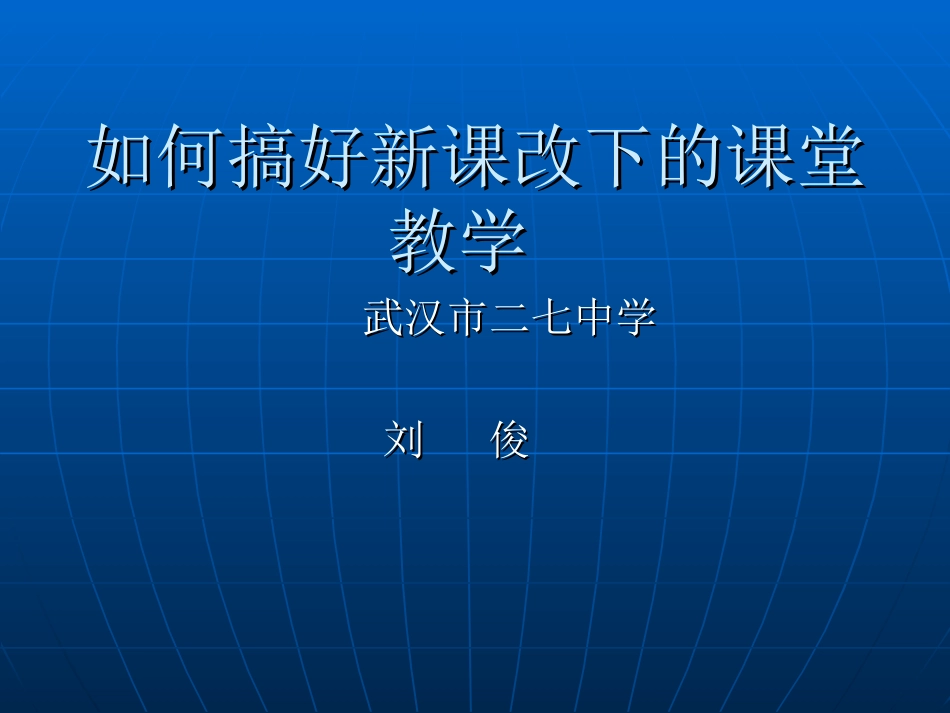 如何搞好新课改下的课堂教学

武汉市二七中学

刘　俊